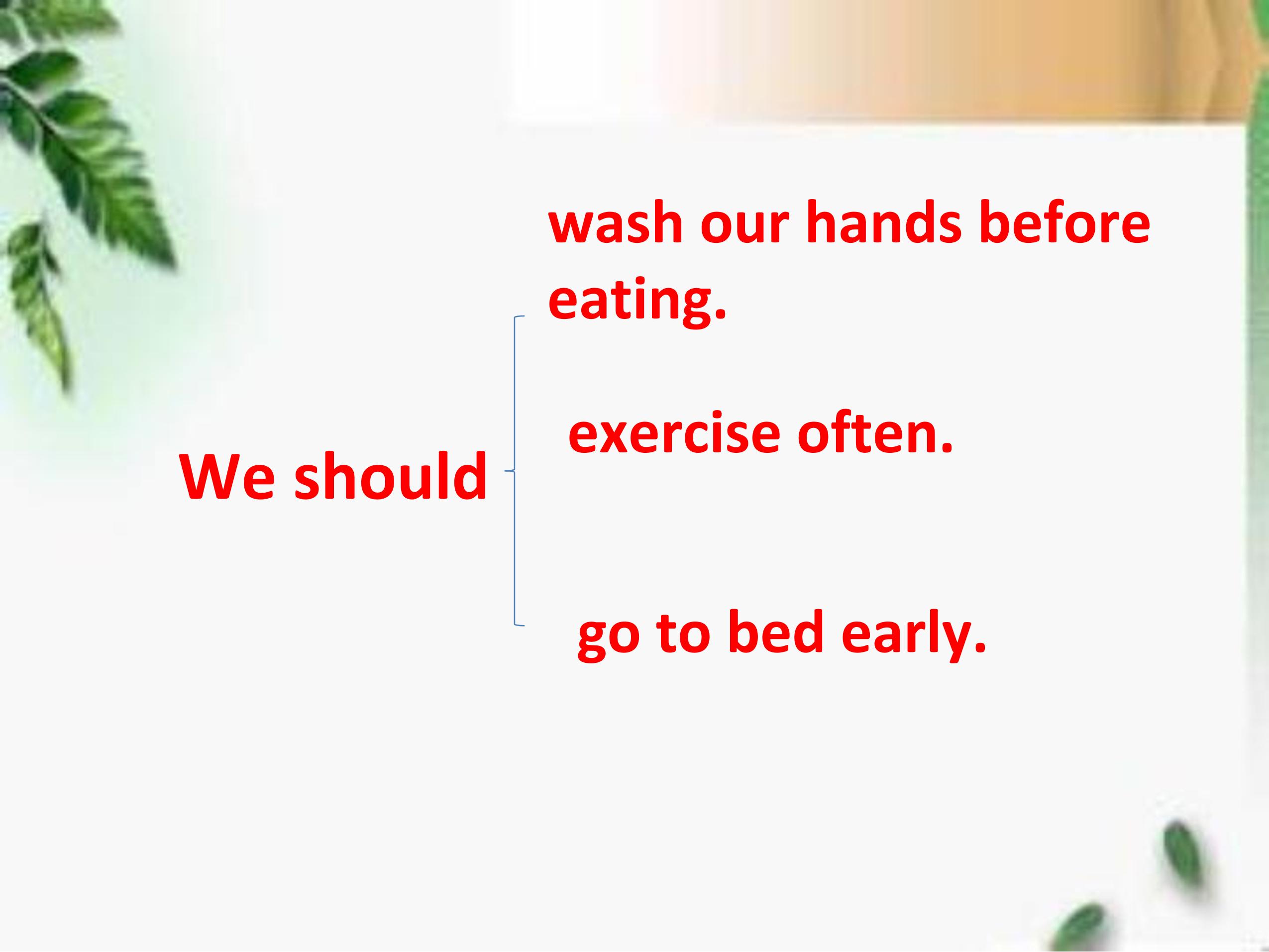 We should

wash our hands before eating.

exercise often.

go to bed early.